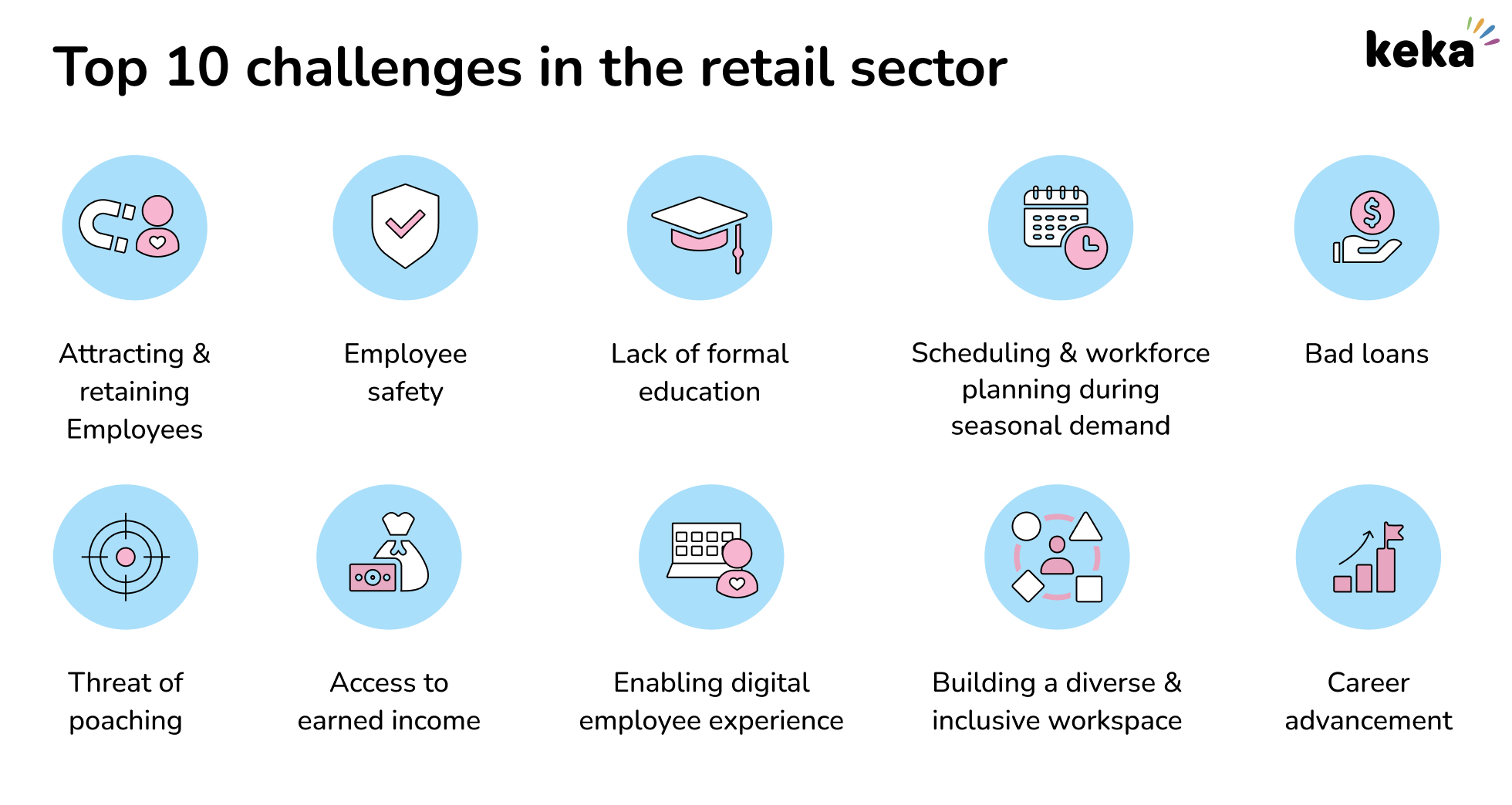 Top 10 challenges in the retail sector

keka

Attracting & retaining Employees

Employee safety

Lack of formal education

Scheduling & workforce planning during seasonal demand

Bad loans

Threat of poaching

Access to earned income

Enabling digital employee experience

Building a diverse & inclusive workspace

Career advancement